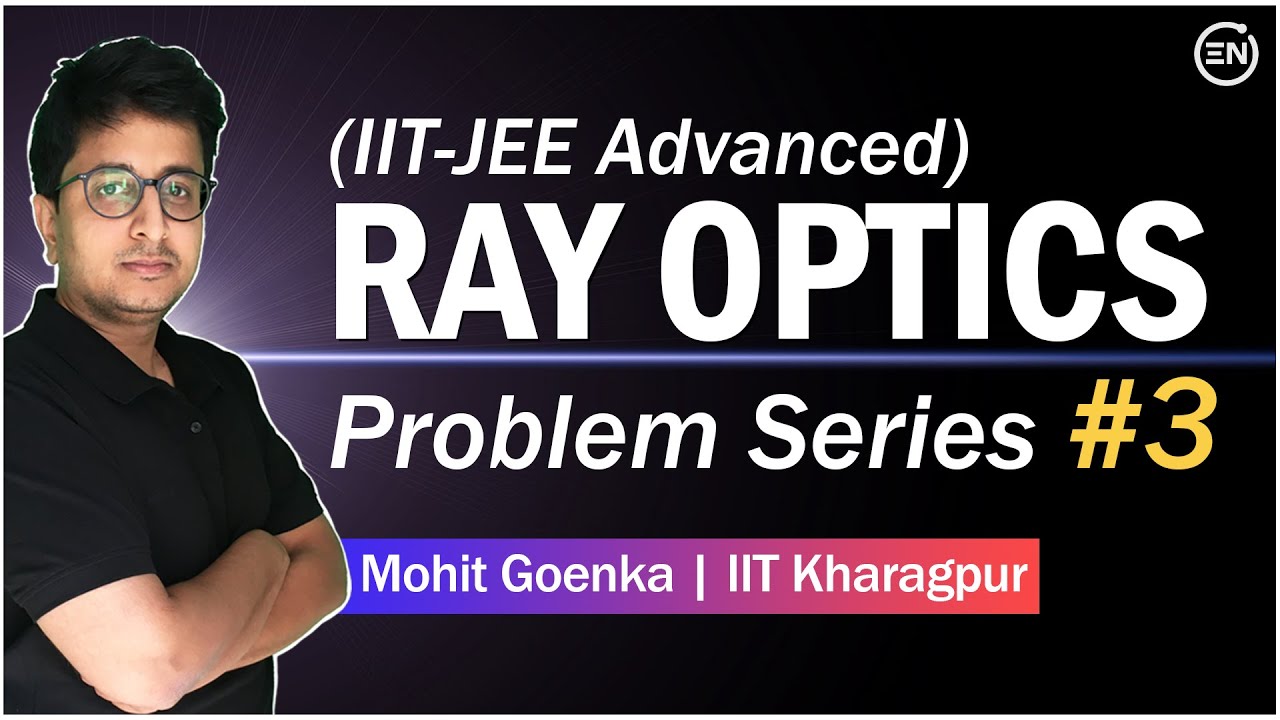 EN

(IIT-JEE Advanced)

RAY OPTICS

Problem Series #3

Mohit Goenka | IIT Kharagpur